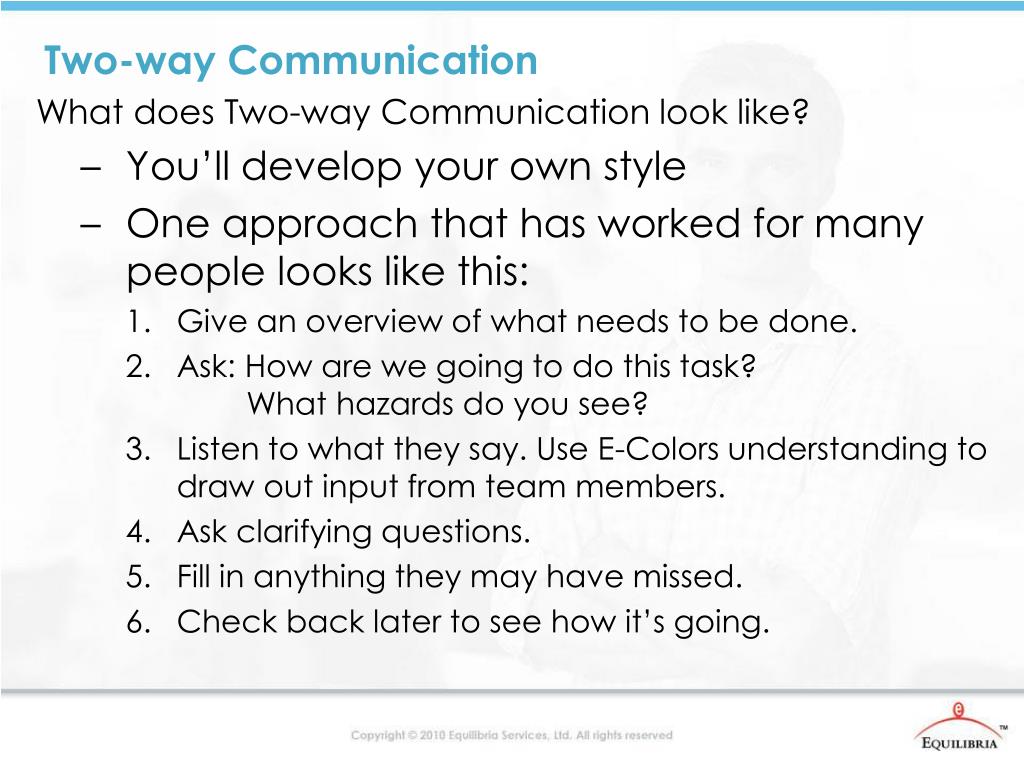 Two-way Communication

What does Two-way Communication look like?

– You'll develop your own style

– One approach that has worked for many people looks like this:

1. Give an overview of what needs to be done.
2. Ask: How are we going to do this task?
What hazards do you see?
3. Listen to what they say. Use E-Colors understanding to draw out input from team members.
4. Ask clarifying questions.
5. Fill in anything they may have missed.
6. Check back later to see how it's going.

Copyright © 2010 Equilibria Services, Ltd. All rights reserved

EQUILIBRIA™